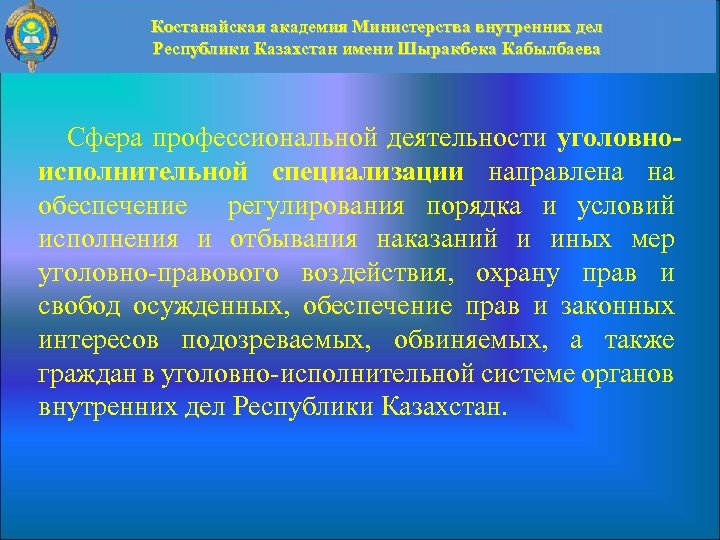 Костанайская академия Министерства внутренних дел Республики Казахстан имени Шыракбека Кабылбаева

Сфера профессиональной деятельности уголовно-исполнительной специализации направлена на обеспечение регулирования порядка и условий исполнения и отбывания наказаний и иных мер уголовно-правового воздействия, охрану прав и свобод осужденных, обеспечение прав и законных интересов подозреваемых, обвиняемых, а также граждан в уголовно-исполнительной системе органов внутренних дел Республики Казахстан.